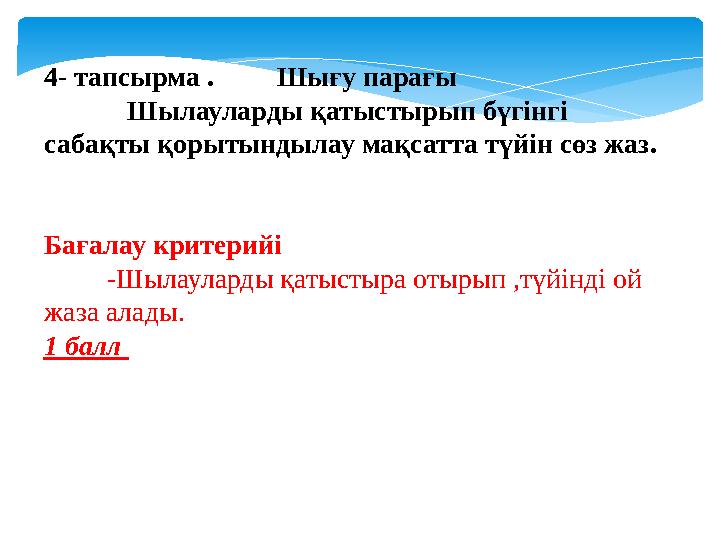 4- тапсырма .        Шығу парағы
        Шылауларды қатыстырып бүгінгі сабақты қорытындылау мақсатта түйін сөз жаз.

Бағалау критерийі
        -Шылауларды қатыстыра отырып ,түйінді ой жаза алады.
1 балл